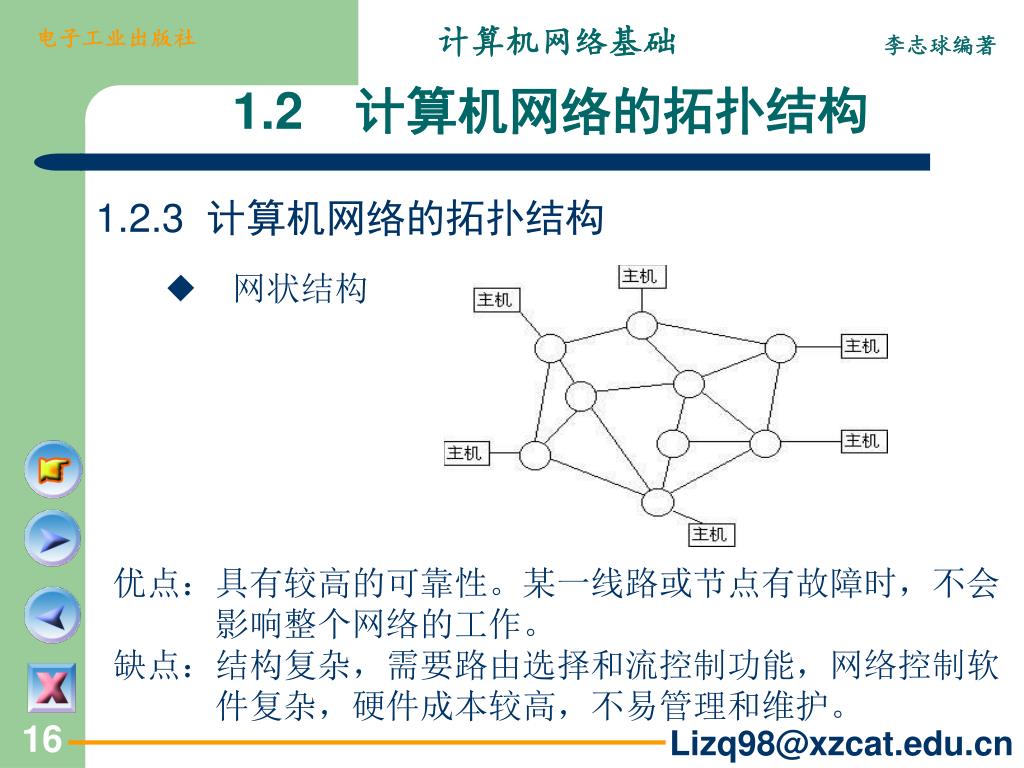 电子工业出版社

计算机网络基础

李志球编著

1.2 计算机网络的拓扑结构

1.2.3 计算机网络的拓扑结构

◆ 网状结构

主机

主机

主机

主机

主机

主机

优点：具有较高的可靠性。某一线路或节点有故障时，不会影响整个网络的工作。

缺点：结构复杂，需要路由选择和流控制功能，网络控制软件复杂，硬件成本较高，不易管理和维护。

16

Lizq98@xzcat.edu.cn